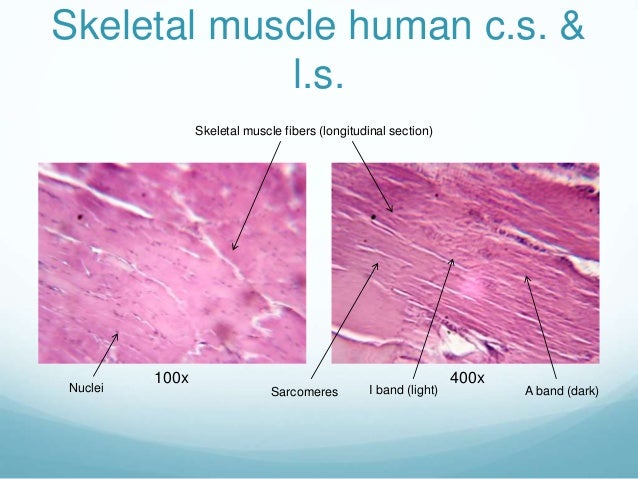 Skeletal muscle human c.s. & l.s.

Skeletal muscle fibers (longitudinal section)

Nuclei

100x

Sarcomeres

I band (light)

400x

A band (dark)